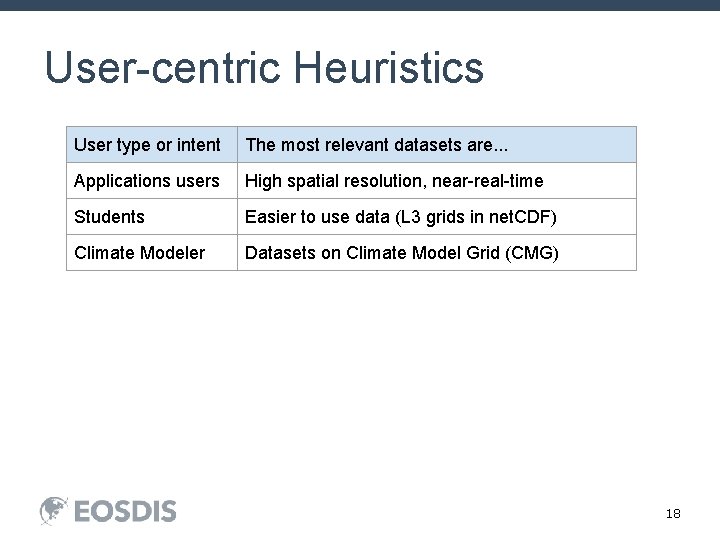 User-centric Heuristics

| User type or intent | The most relevant datasets are... |
|---|---|
| Applications users | High spatial resolution, near-real-time |
| Students | Easier to use data (L3 grids in netCDF) |
| Climate Modeler | Datasets on Climate Model Grid (CMG) |

EOSDIS

18